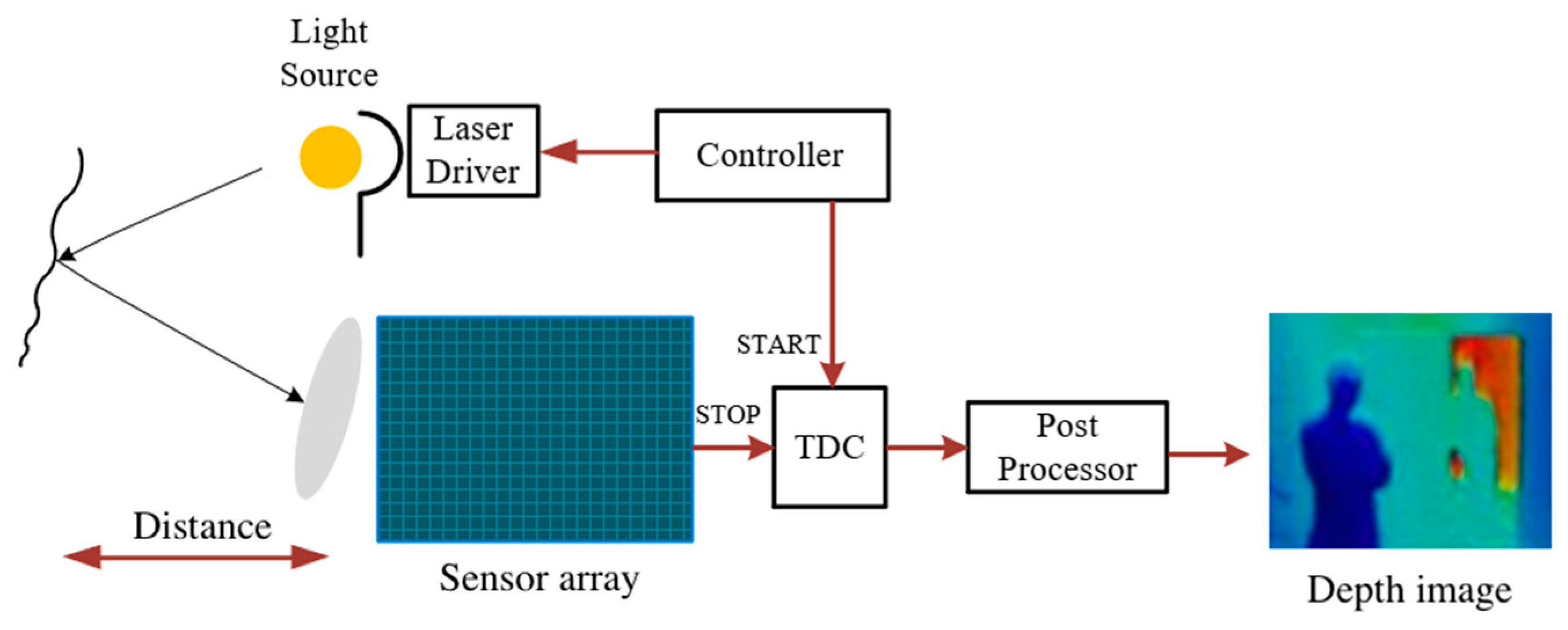 Light Source

Laser Driver

Controller

START

STOP

TDC

Post Processor

Distance

Sensor array

Depth image